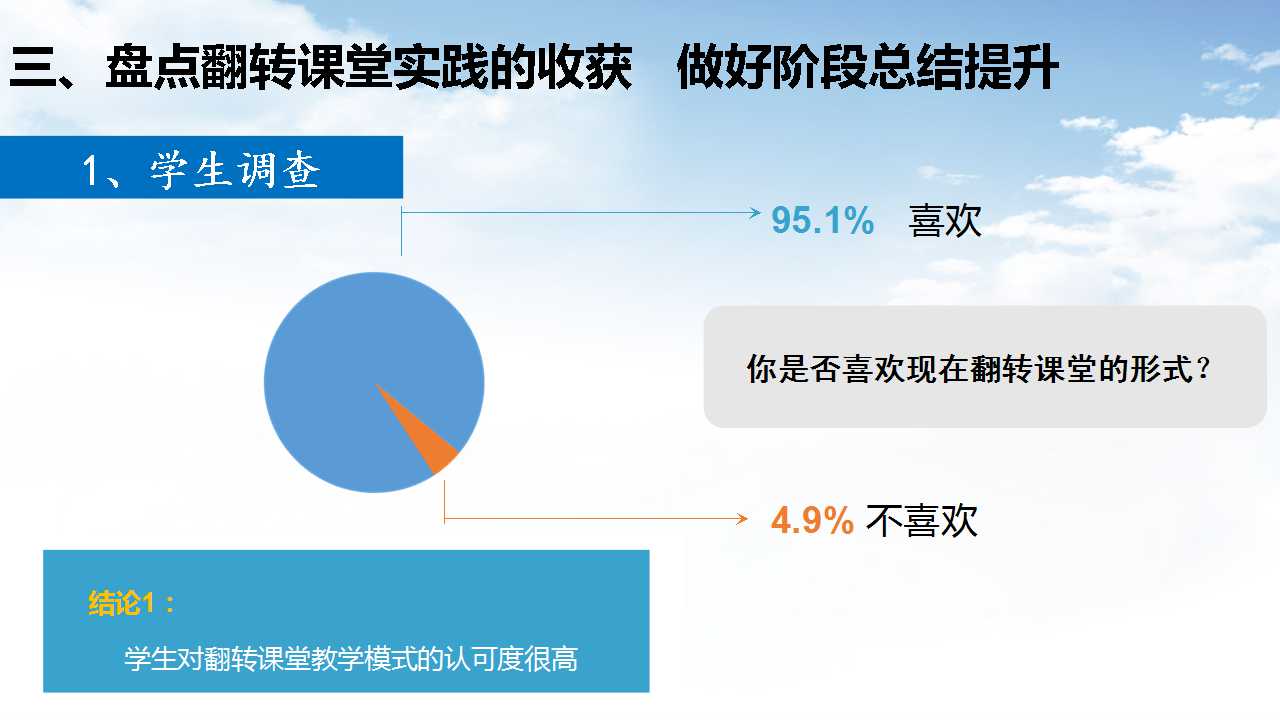 三、盘点翻转课堂实践的收获　做好阶段总结提升

1、学生调查

95.1% 喜欢

你是否喜欢现在翻转课堂的形式？

4.9% 不喜欢

结论1：

学生对翻转课堂教学模式的认可度很高